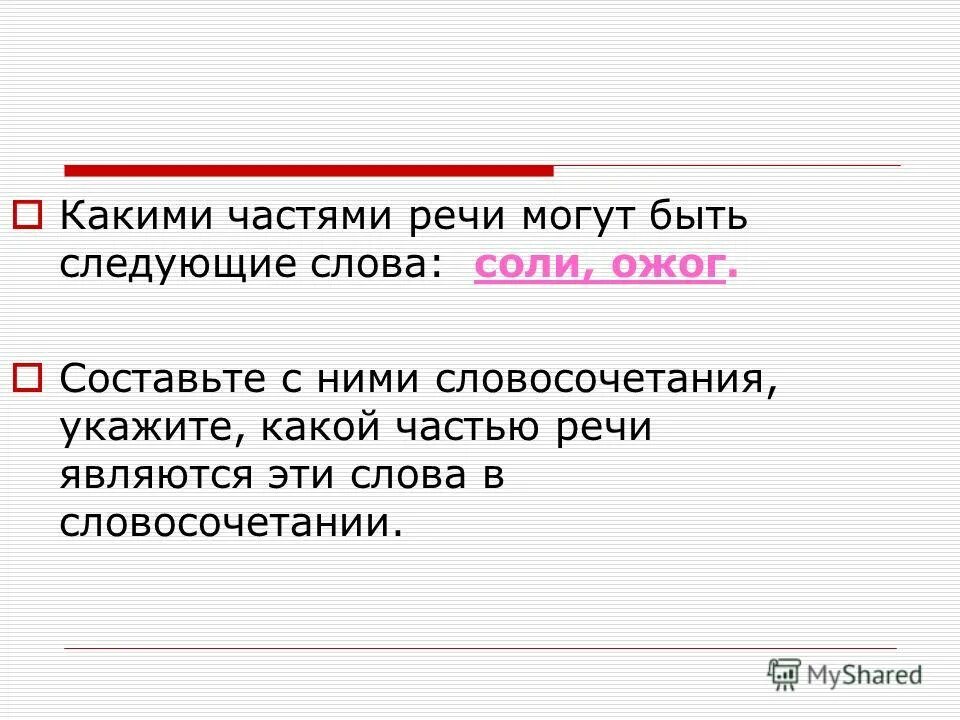 Какими частями речи могут быть следующие слова: соли, ожог.

Составьте с ними словосочетания, укажите, какой частью речи являются эти слова в словосочетании.

MyShared